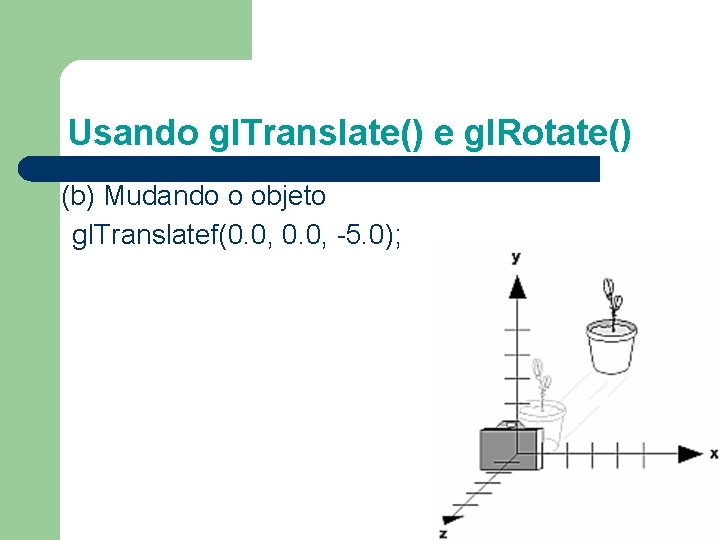 Usando glTranslate() e glRotate()

(b) Mudando o objeto

glTranslatef(0.0, 0.0, -5.0);

y

x

z